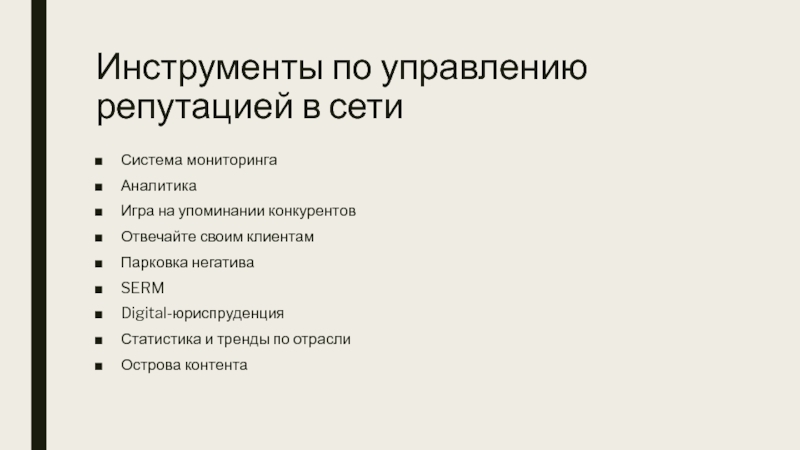 Инструменты по управлению репутацией в сети

■ Система мониторинга
■ Аналитика
■ Игра на упоминании конкурентов
■ Отвечайте своим клиентам
■ Парковка негатива
■ SERM
■ Digital-юриспруденция
■ Статистика и тренды по отрасли
■ Острова контента